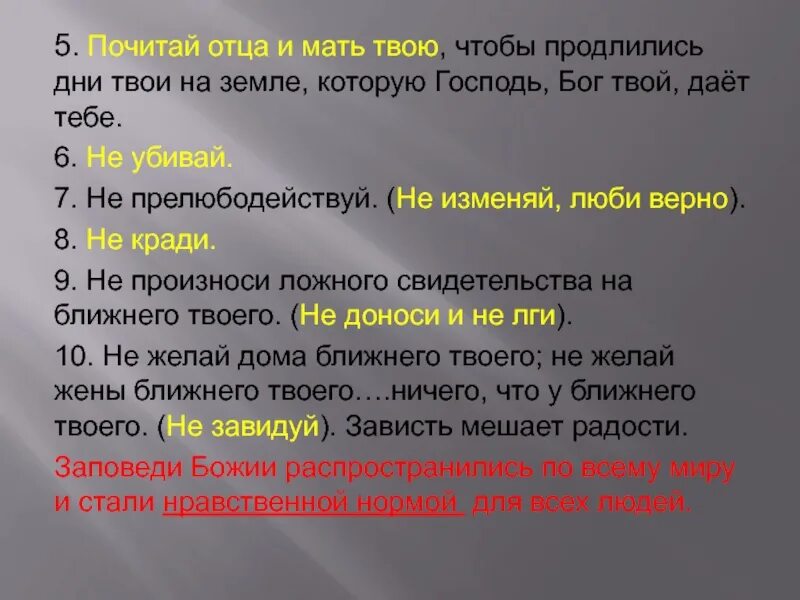 5. Почитай отца и мать твою, чтобы продлились дни твои на земле, которую Господь, Бог твой, даёт тебе.

6. Не убивай.

7. Не прелюбодействуй. (Не изменяй, люби верно).

8. Не кради.

9. Не произноси ложного свидетельства на ближнего твоего. (Не доноси и не лги).

10. Не желай дома ближнего твоего; не желай жены ближнего твоего….ничего, что у ближнего твоего. (Не завидуй). Зависть мешает радости.

Заповеди Божии распространились по всему миру и стали нравственной нормой для всех людей.